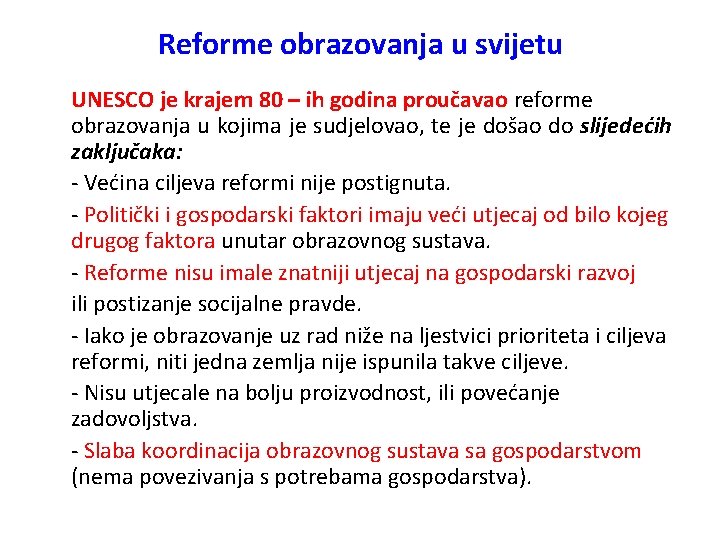 Reforme obrazovanja u svijetu

UNESCO je krajem 80 – ih godina proučavao reforme obrazovanja u kojima je sudjelovao, te je došao do slijedećih zaključaka:

- Većina ciljeva reformi nije postignuta.

- Politički i gospodarski faktori imaju veći utjecaj od bilo kojeg drugog faktora unutar obrazovnog sustava.

- Reforme nisu imale znatniji utjecaj na gospodarski razvoj ili postizanje socijalne pravde.

- Iako je obrazovanje uz rad niže na ljestvici prioriteta i ciljeva reformi, niti jedna zemlja nije ispunila takve ciljeve.

- Nisu utjecale na bolju proizvodnost, ili povećanje zadovoljstva.

- Slaba koordinacija obrazovnog sustava sa gospodarstvom (nema povezivanja s potrebama gospodarstva).